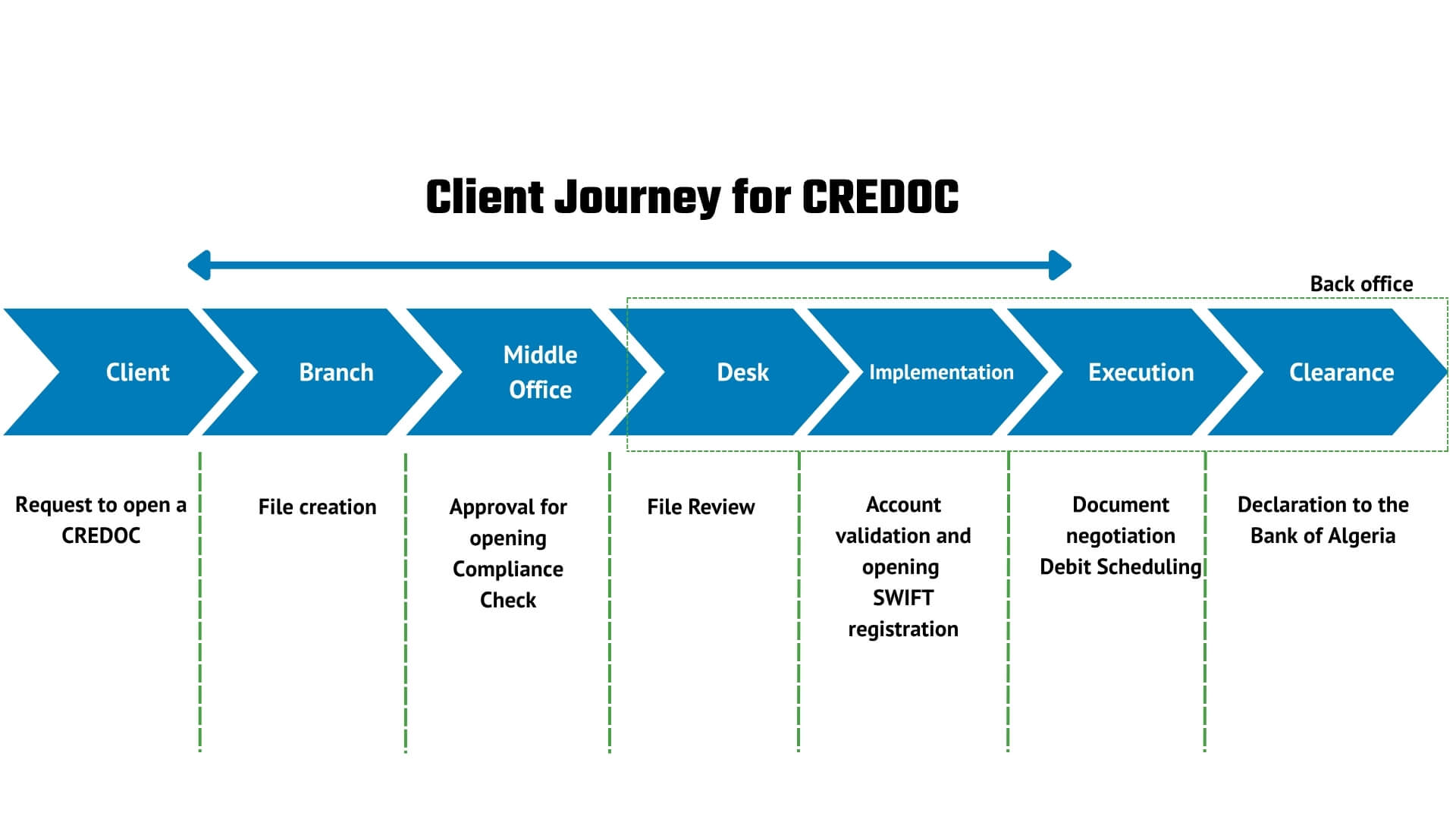 Client Journey for CREDOC

Back office

Client

Branch

Middle Office

Desk

Implementation

Execution

Clearance

Request to open a CREDOC

File creation

Approval for opening Compliance Check

File Review

Account validation and opening SWIFT registration

Document negotiation Debit Scheduling

Declaration to the Bank of Algeria